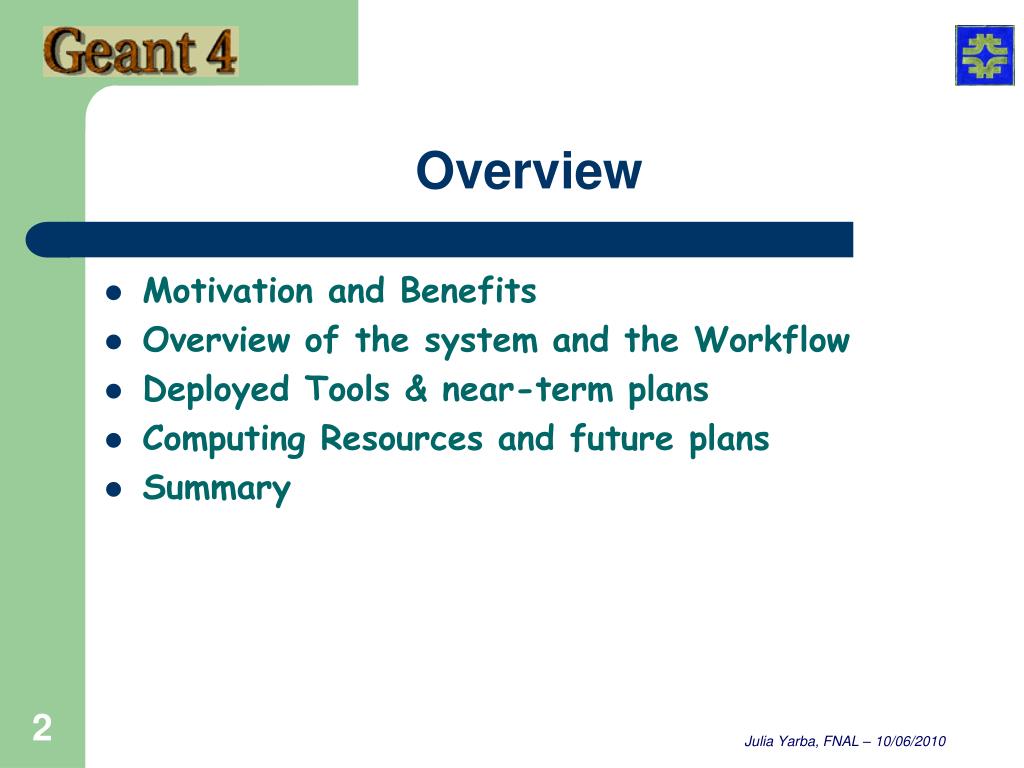 Geant 4

Overview

- Motivation and Benefits
- Overview of the system and the Workflow
- Deployed Tools & near-term plans
- Computing Resources and future plans
- Summary

2

Julia Yarba, FNAL – 10/06/2010